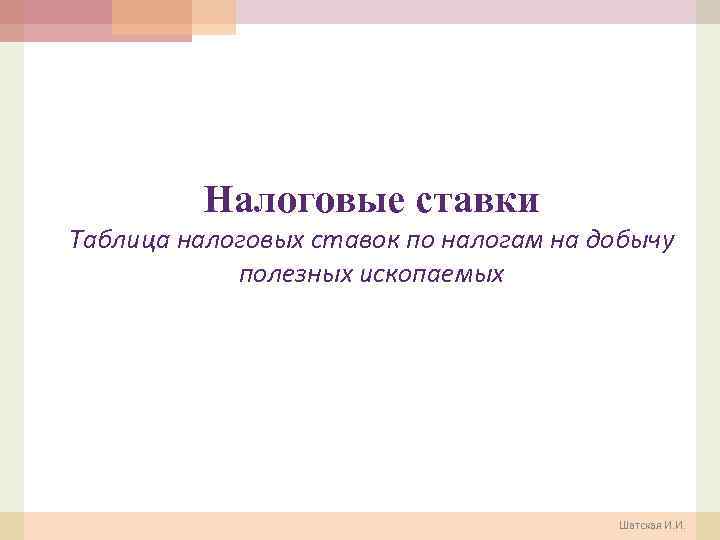 Налоговые ставки

Таблица налоговых ставок по налогам на добычу полезных ископаемых

Шатская И.И.